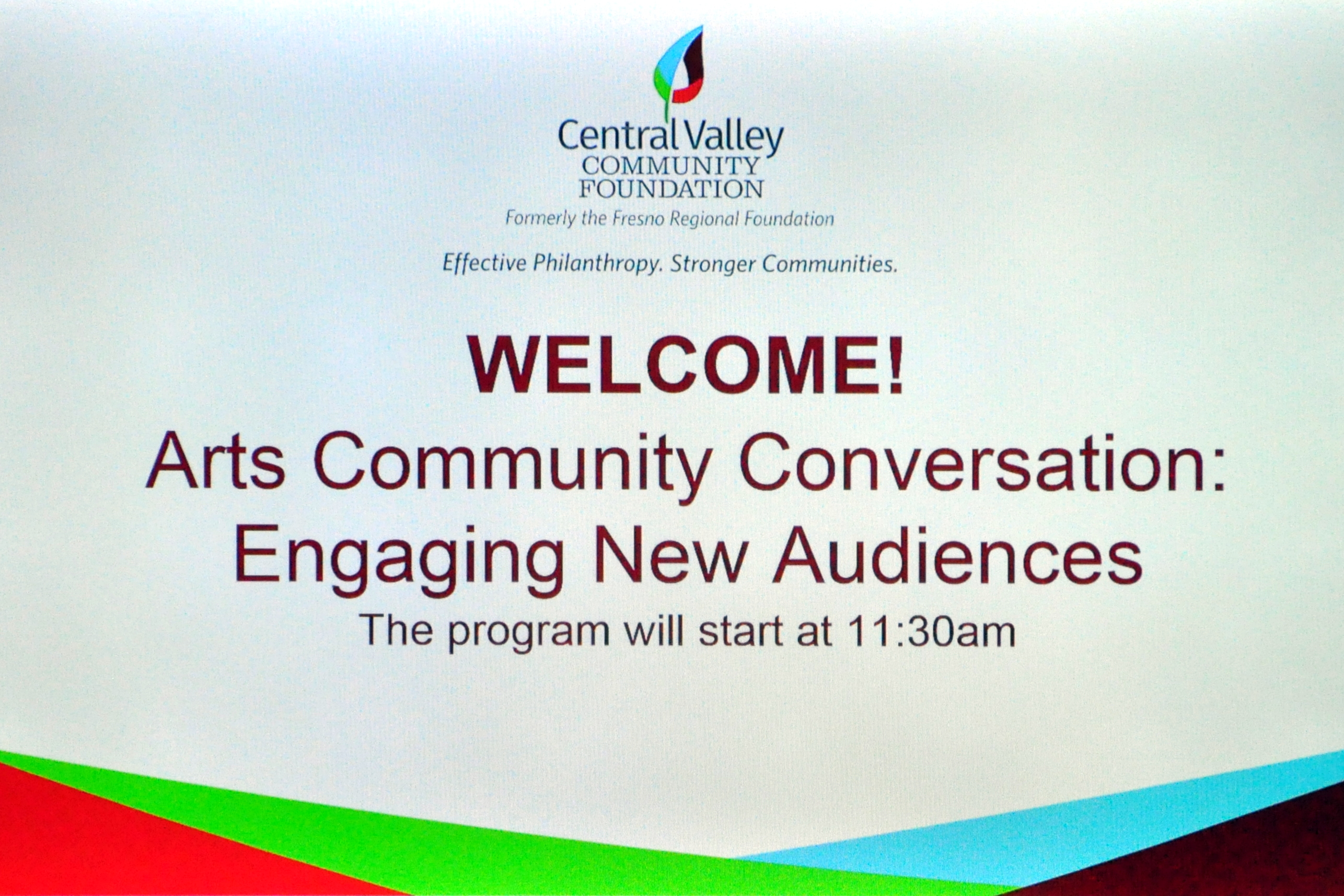 Central Valley
COMMUNITY
FOUNDATION
Formerly the Fresno Regional Foundation

Effective Philanthropy. Stronger Communities.

WELCOME!
Arts Community Conversation:
Engaging New Audiences
The program will start at 11:30am